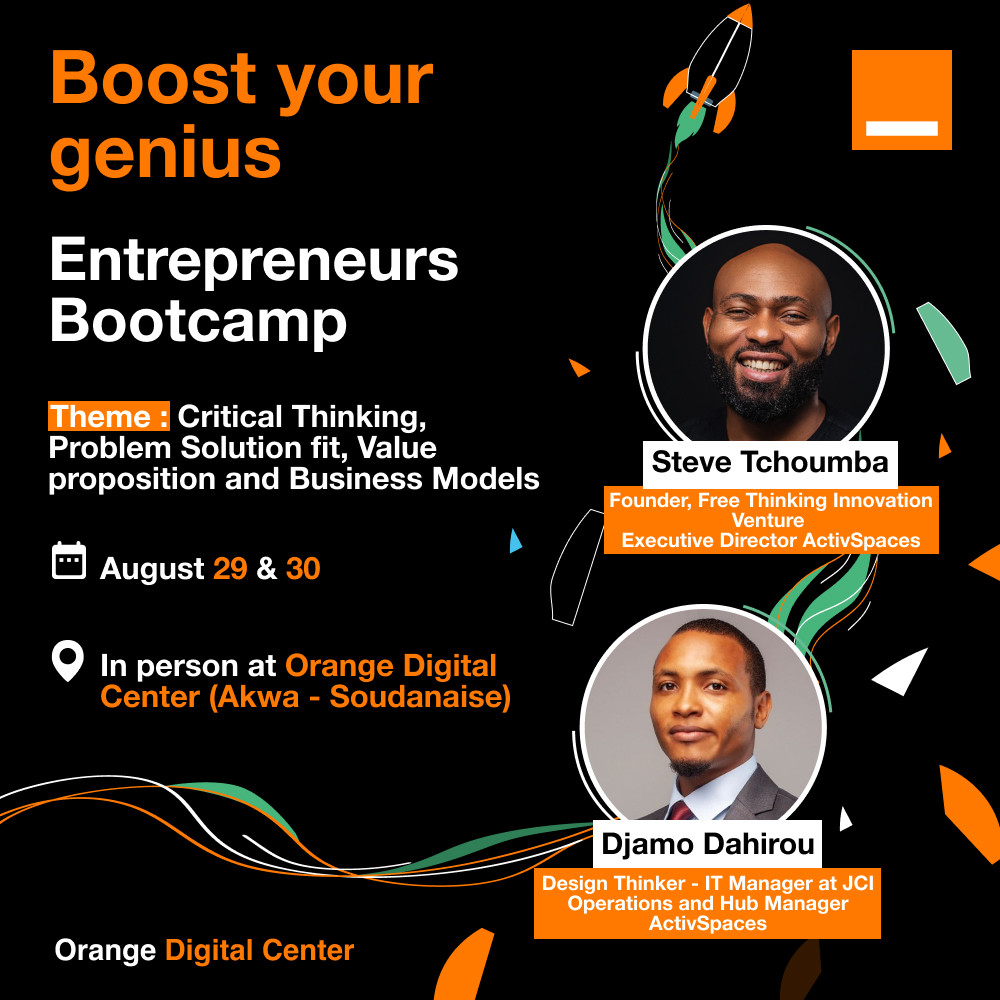 Boost your genius

Entrepreneurs Bootcamp

Theme : Critical Thinking, Problem Solution fit, Value proposition and Business Models

August 29 & 30

In person at Orange Digital Center (Akwa - Soudanaise)

Steve Tchoumba

Founder, Free Thinking Innovation Venture
Executive Director ActivSpaces

Djamo Dahirou

Design Thinker - IT Manager at JCI
Operations and Hub Manager ActivSpaces

Orange Digital Center